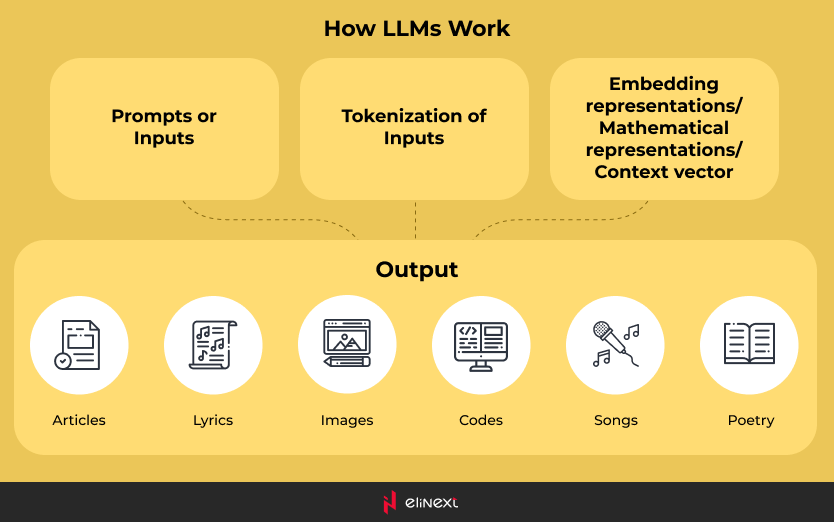 How LLMs Work

Prompts or Inputs

Tokenization of Inputs

Embedding representations/ Mathematical representations/ Context vector

Output

Articles

Lyrics

Images

Codes

Songs

Poetry

elinext